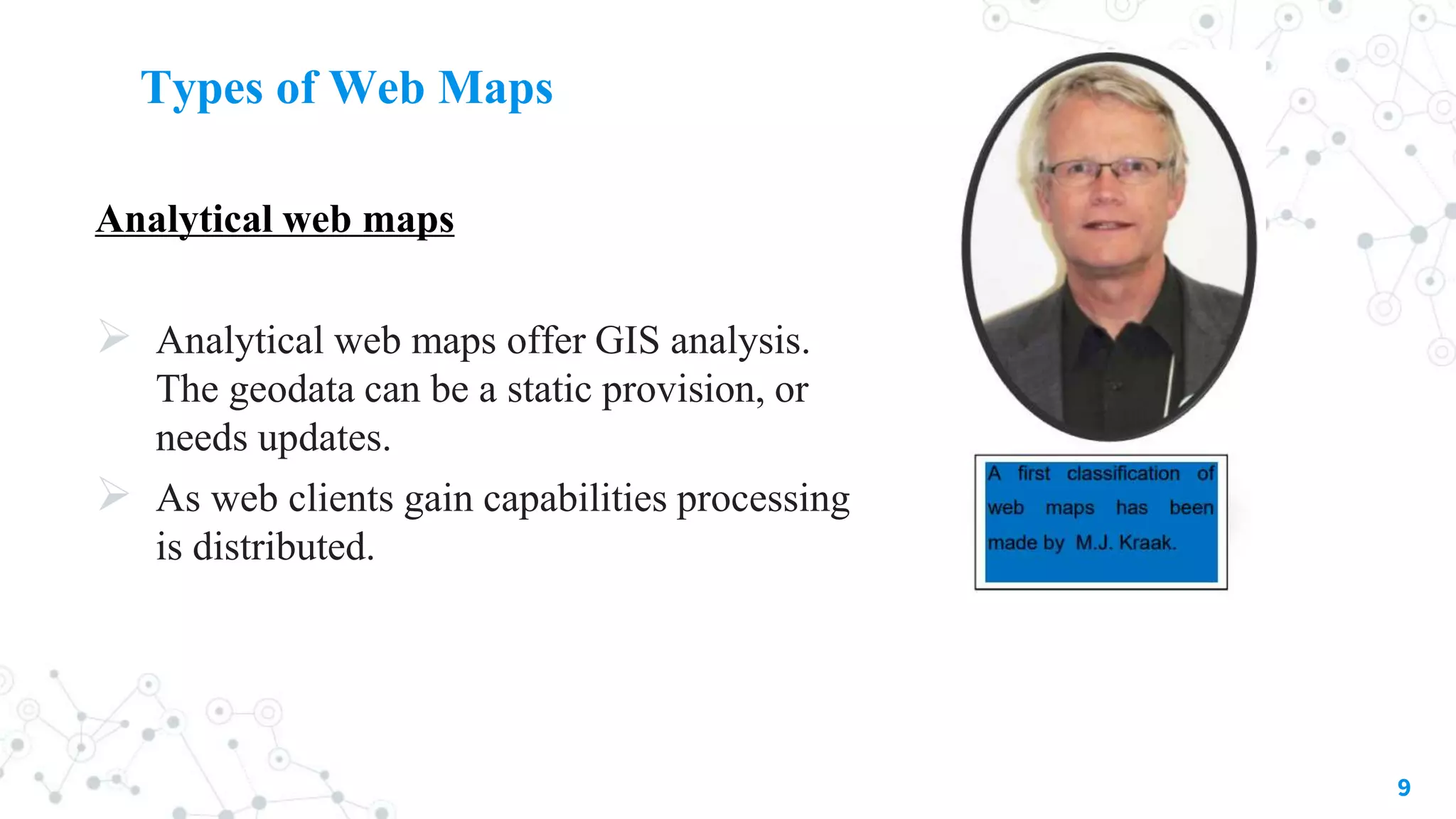 Types of Web Maps

Analytical web maps

➢ Analytical web maps offer GIS analysis. The geodata can be a static provision, or needs updates.

➢ As web clients gain capabilities processing is distributed.

A first classification of web maps has been made by M.J. Kraak.

9